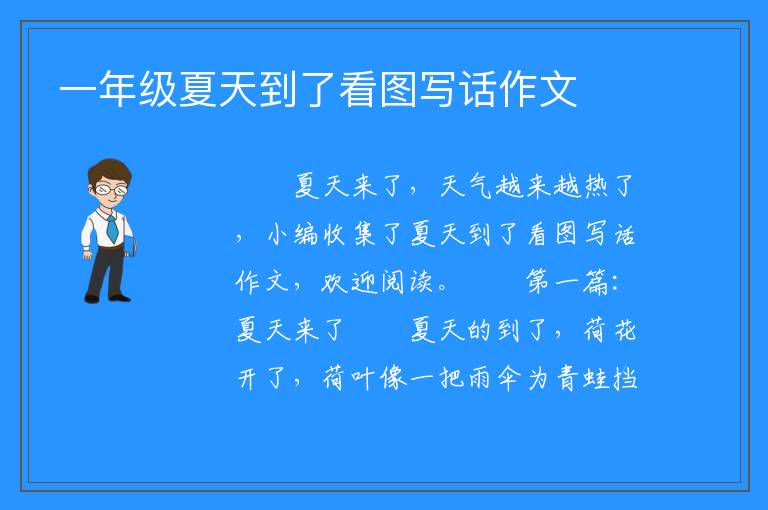 一年级夏天到了看图写话作文

夏天来了，天气越来越热了，小编收集了夏天到了看图写话作文，欢迎阅读。 第一篇：夏天来了 夏天的到了，荷花开了，荷叶像一把雨伞为青蛙挡